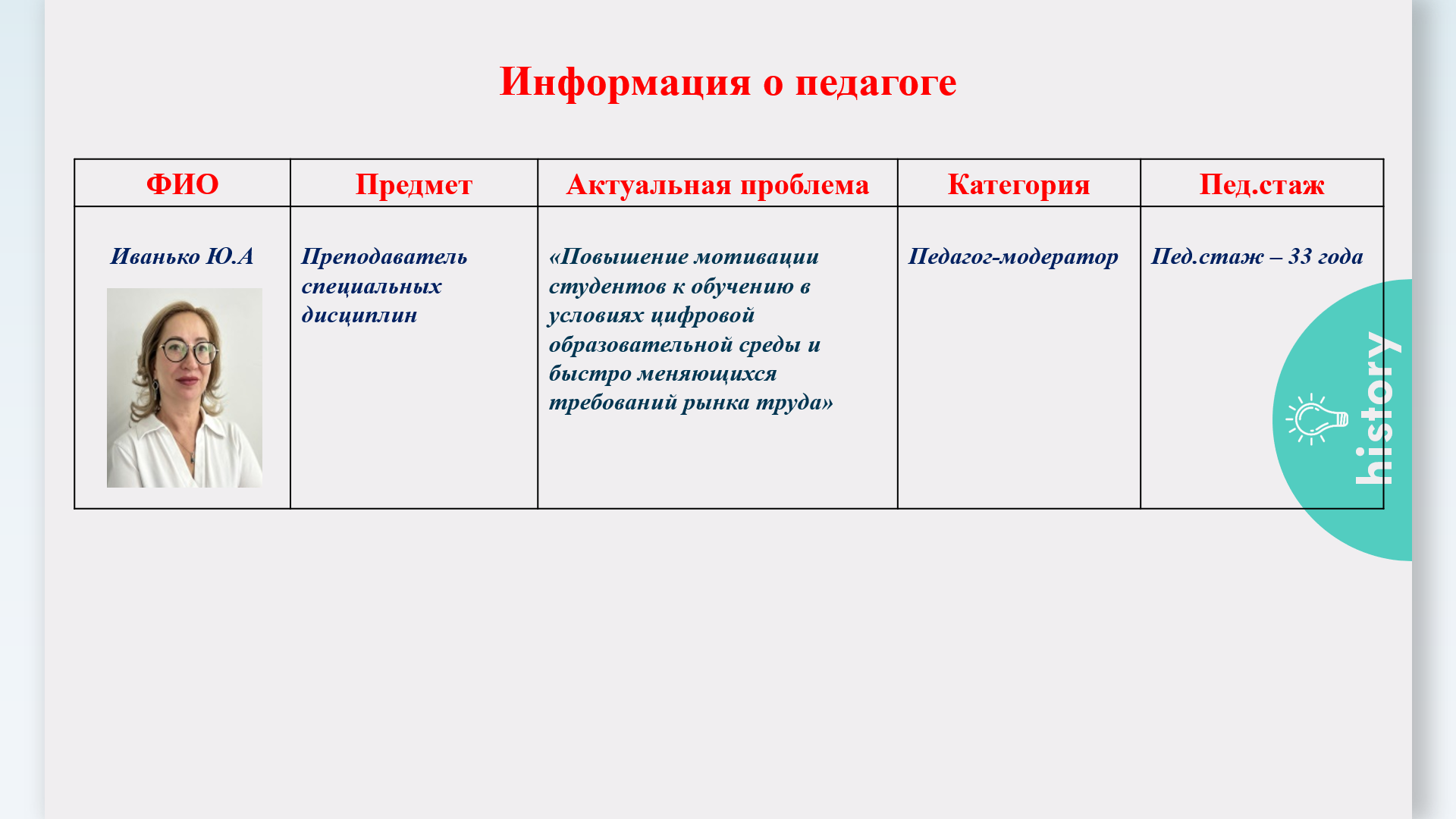 Информация о педагоге

| ФИО | Предмет | Актуальная проблема | Категория | Пед.стаж |
|---|---|---|---|---|
| Иванько Ю.А | Преподаватель специальных дисциплин | «Повышение мотивации студентов к обучению в условиях цифровой образовательной среды и быстро меняющихся требований рынка труда» | Педагог-модератор | Пед.стаж – 33 года |

history